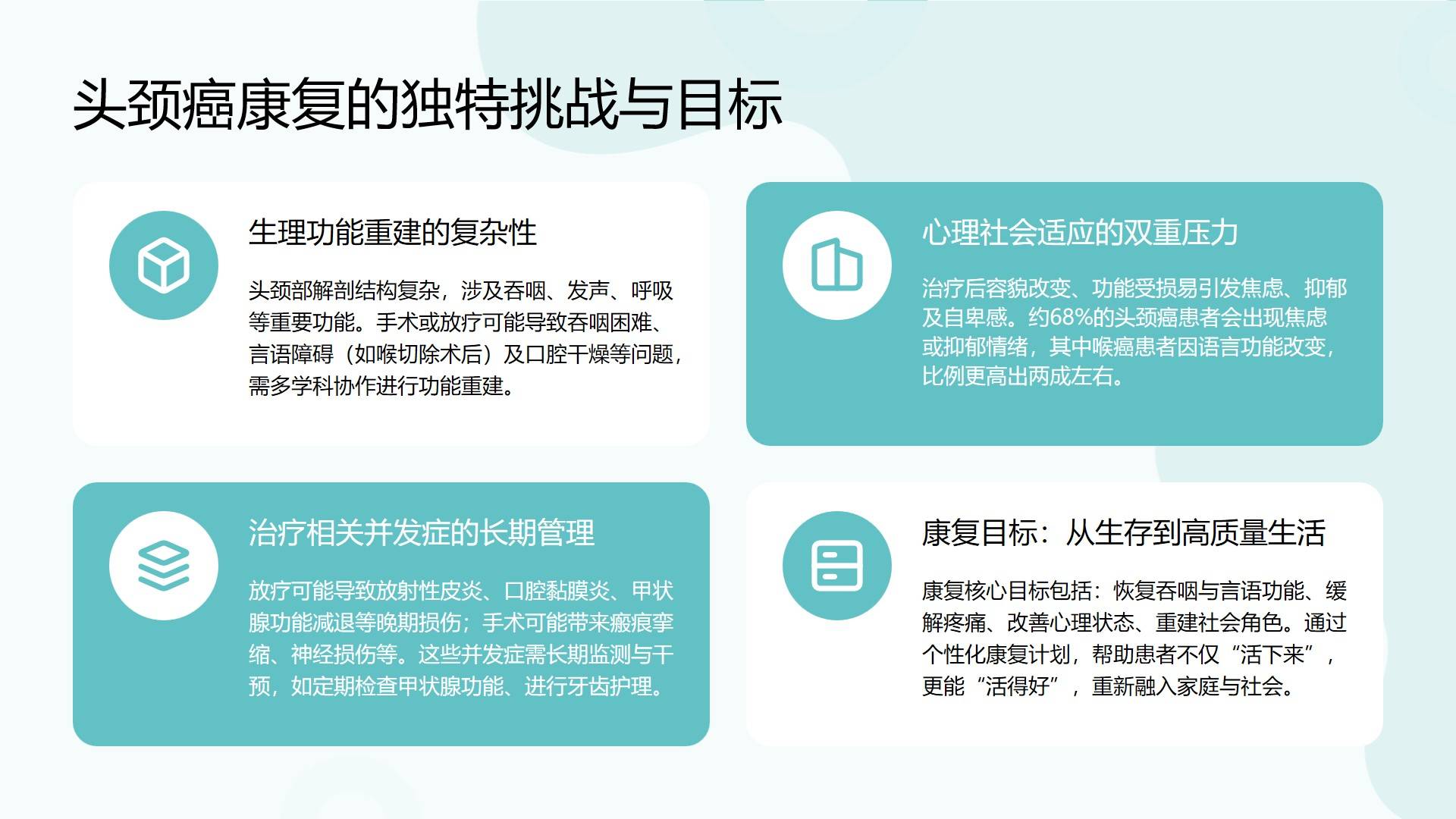 头颈癌康复的独特挑战与目标

生理功能重建的复杂性

头颈部解剖结构复杂，涉及吞咽、发声、呼吸等重要功能。手术或放疗可能导致吞咽困难、言语障碍（如喉切除术后）及口腔干燥等问题，需多学科协作进行功能重建。

心理社会适应的双重压力

治疗后容貌改变、功能受损易引发焦虑、抑郁及自卑感。约68%的头颈癌患者会出现焦虑或抑郁情绪，其中喉癌患者因语言功能改变，比例更高出两成左右。

治疗相关并发症的长期管理

放疗可能导致放射性皮炎、口腔黏膜炎、甲状腺功能减退等晚期损伤；手术可能带来瘢痕挛缩、神经损伤等。这些并发症需长期监测与干预，如定期检查甲状腺功能、进行牙齿护理。

康复目标：从生存到高质量生活

康复核心目标包括：恢复吞咽与言语功能、缓解疼痛、改善心理状态、重建社会角色。通过个性化康复计划，帮助患者不仅“活下来”，更能“活得好”，重新融入家庭与社会。